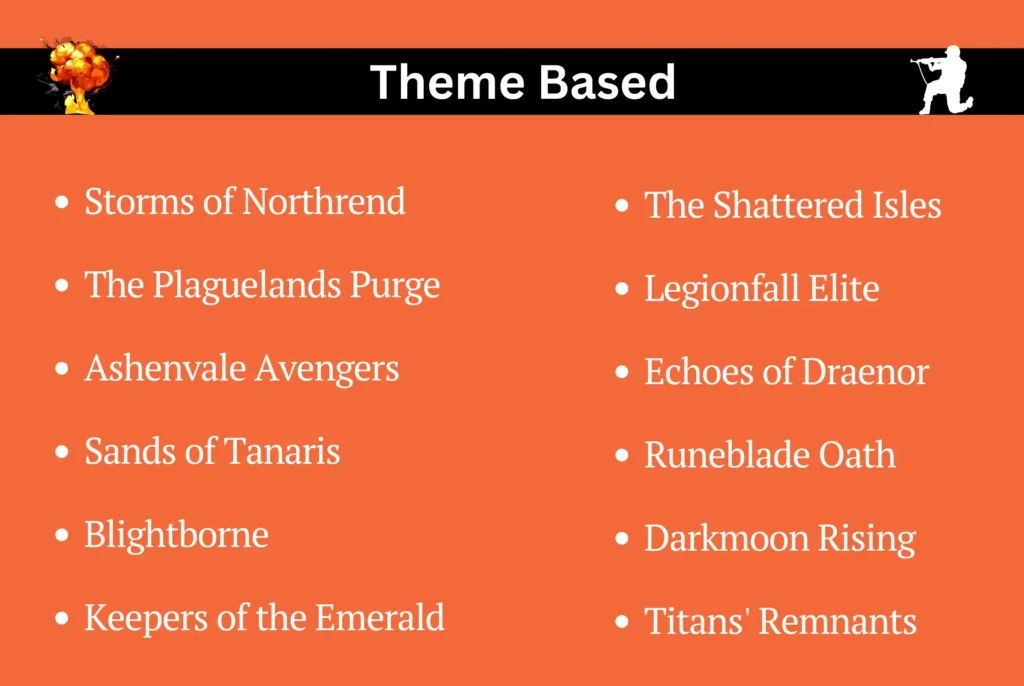 Theme Based

- Storms of Northrend
- The Plaguelands Purge
- Ashenvale Avengers
- Sands of Tanaris
- Blightborne
- Keepers of the Emerald

- The Shattered Isles
- Legionfall Elite
- Echoes of Draenor
- Runeblade Oath
- Darkmoon Rising
- Titans' Remnants